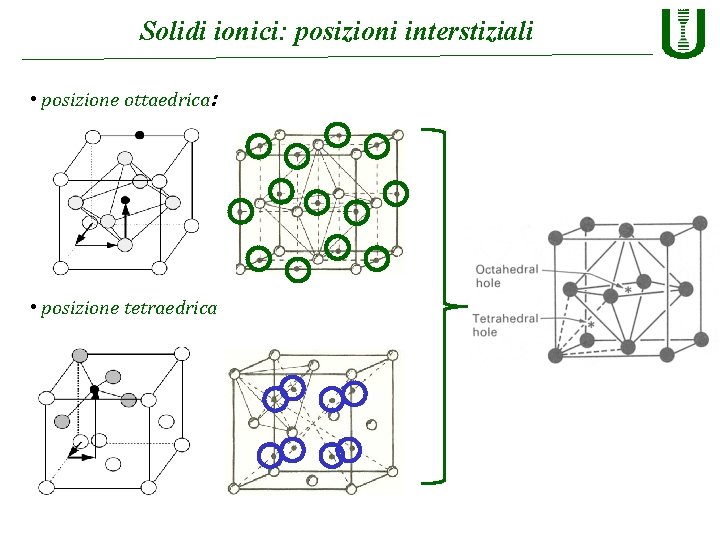 Solidi ionici: posizioni interstiziali

• posizione ottaedrica:

• posizione tetraedrica

Octahedral hole

Tetrahedral hole